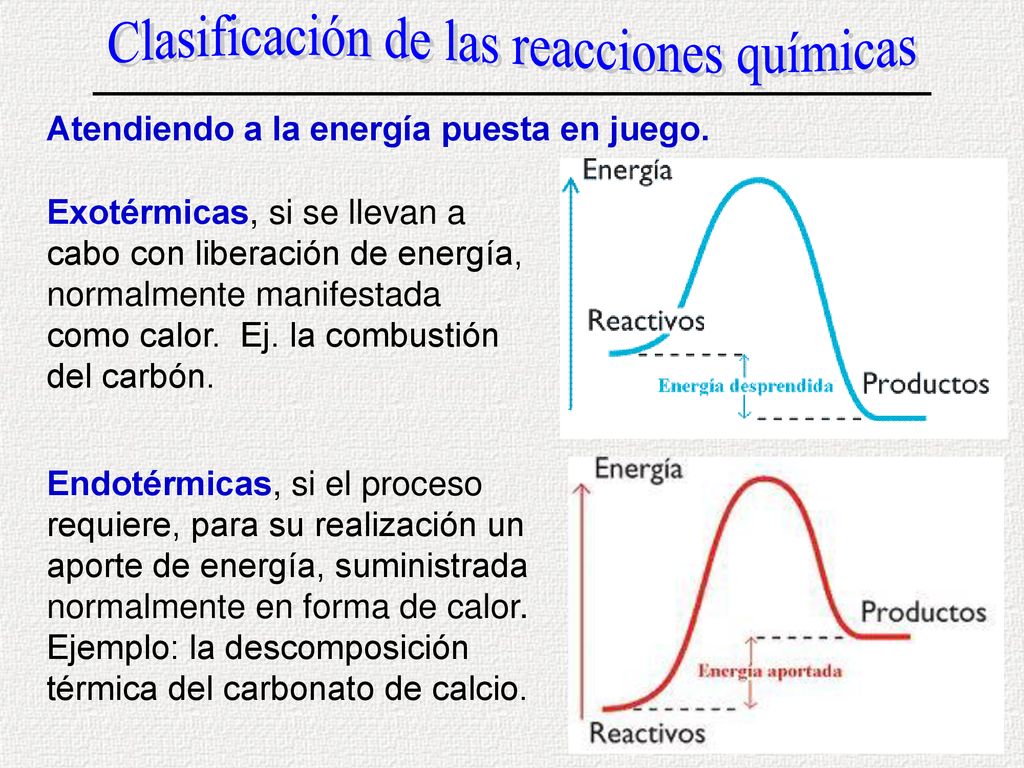 Clasificación de las reacciones químicas

Atendiendo a la energía puesta en juego.

Exotérmicas, si se llevan a cabo con liberación de energía, normalmente manifestada como calor. Ej. la combustión del carbón.

Energía
Reactivos
Energía desprendida
Productos

Endotérmicas, si el proceso requiere, para su realización un aporte de energía, suministrada normalmente en forma de calor. Ejemplo: la descomposición térmica del carbonato de calcio.

Energía
Productos
Energía aportada
Reactivos